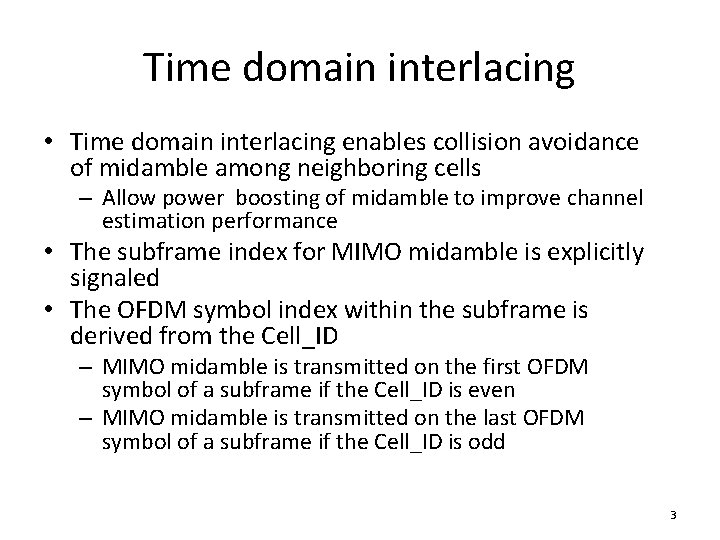 Time domain interlacing

• Time domain interlacing enables collision avoidance of midamble among neighboring cells
  – Allow power boosting of midamble to improve channel estimation performance
• The subframe index for MIMO midamble is explicitly signaled
• The OFDM symbol index within the subframe is derived from the Cell_ID
  – MIMO midamble is transmitted on the first OFDM symbol of a subframe if the Cell_ID is even
  – MIMO midamble is transmitted on the last OFDM symbol of a subframe if the Cell_ID is odd

3